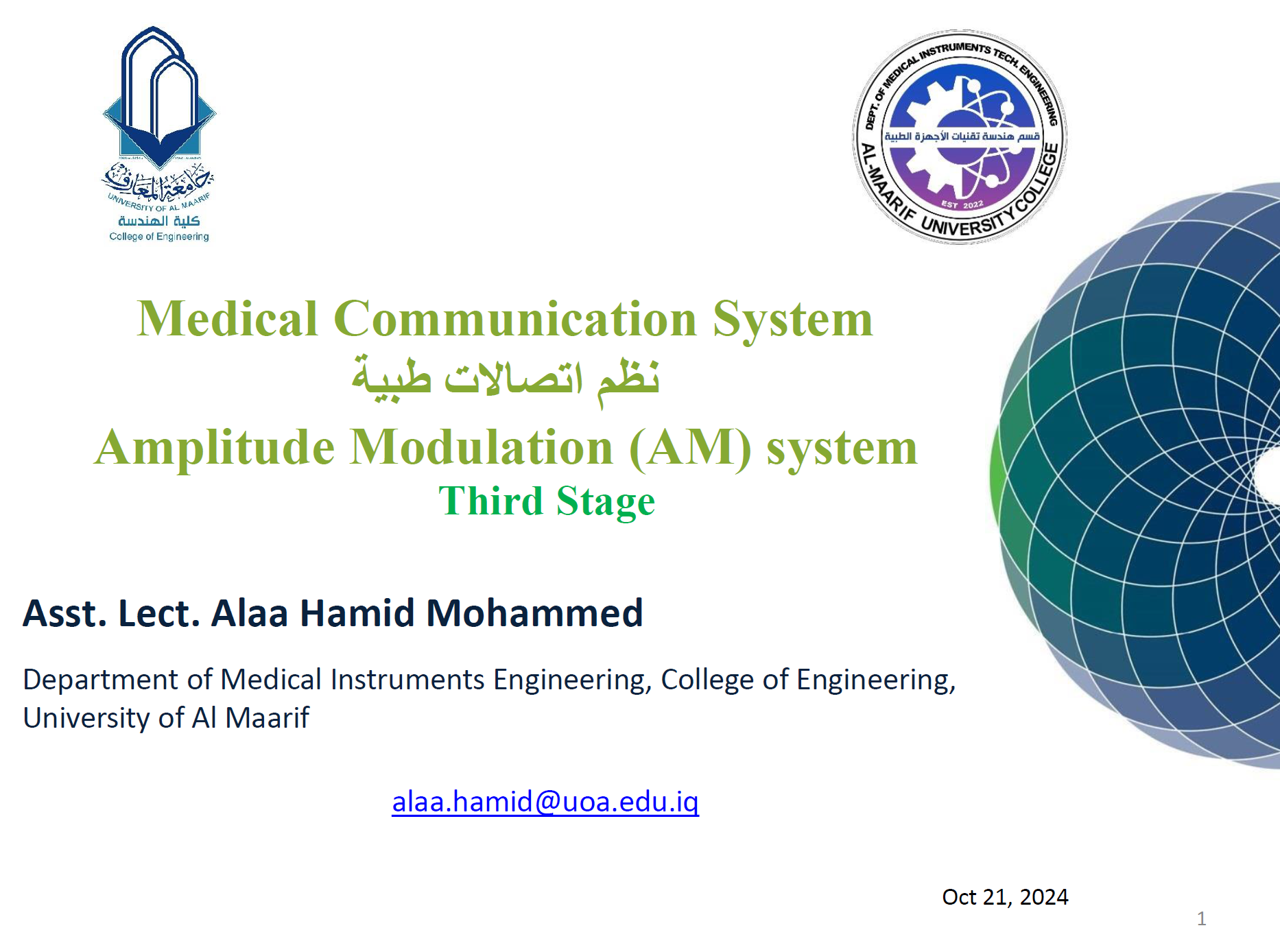 جامعة المعارف
UNIVERSITY OF AL MAARIF
كلية الهندسة
College of Engineering

DEPT. OF MEDICAL INSTRUMENTS TECH. ENGINEERING
قسم هندسة تقنيات الأجهزة الطبية
EST 2022
AL-MAARIF UNIVERSITY COLLEGE

Medical Communication System
نظم اتصالات طبية
Amplitude Modulation (AM) system
Third Stage

Asst. Lect. Alaa Hamid Mohammed

Department of Medical Instruments Engineering, College of Engineering, University of Al Maarif

alaa.hamid@uoa.edu.iq

Oct 21, 2024

1